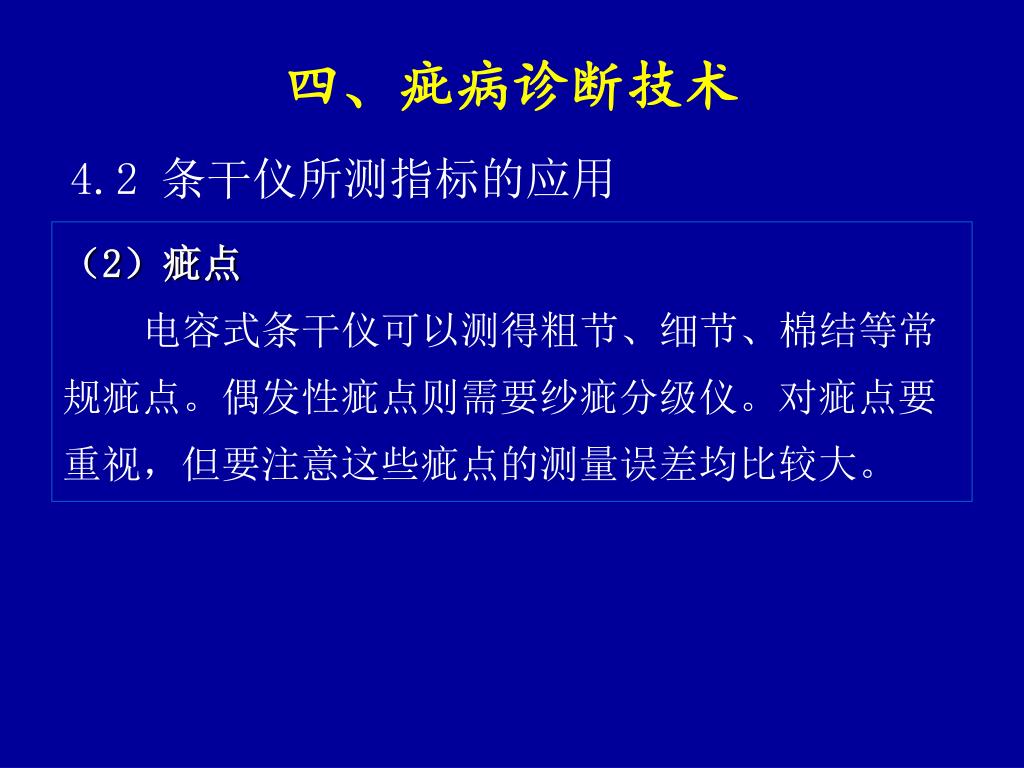 四、疵病诊断技术

4.2 条干仪所测指标的应用

（2）疵点

电容式条干仪可以测得粗节、细节、棉结等常规疵点。偶发性疵点则需要纱疵分级仪。对疵点要重视，但要注意这些疵点的测量误差均比较大。